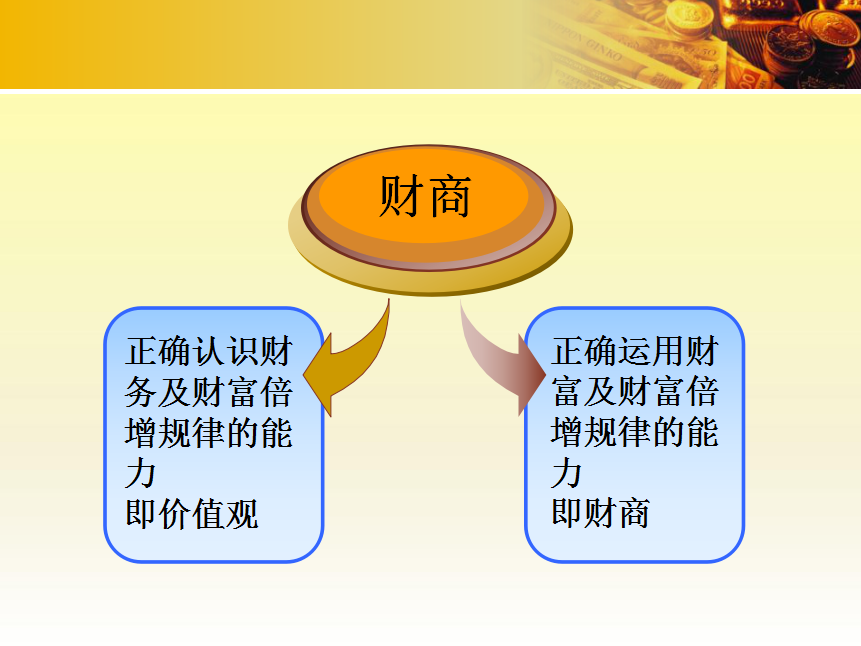 财商

正确认识财务及财富倍增规律的能力
即价值观

正确运用财富及财富倍增规律的能力
即财商